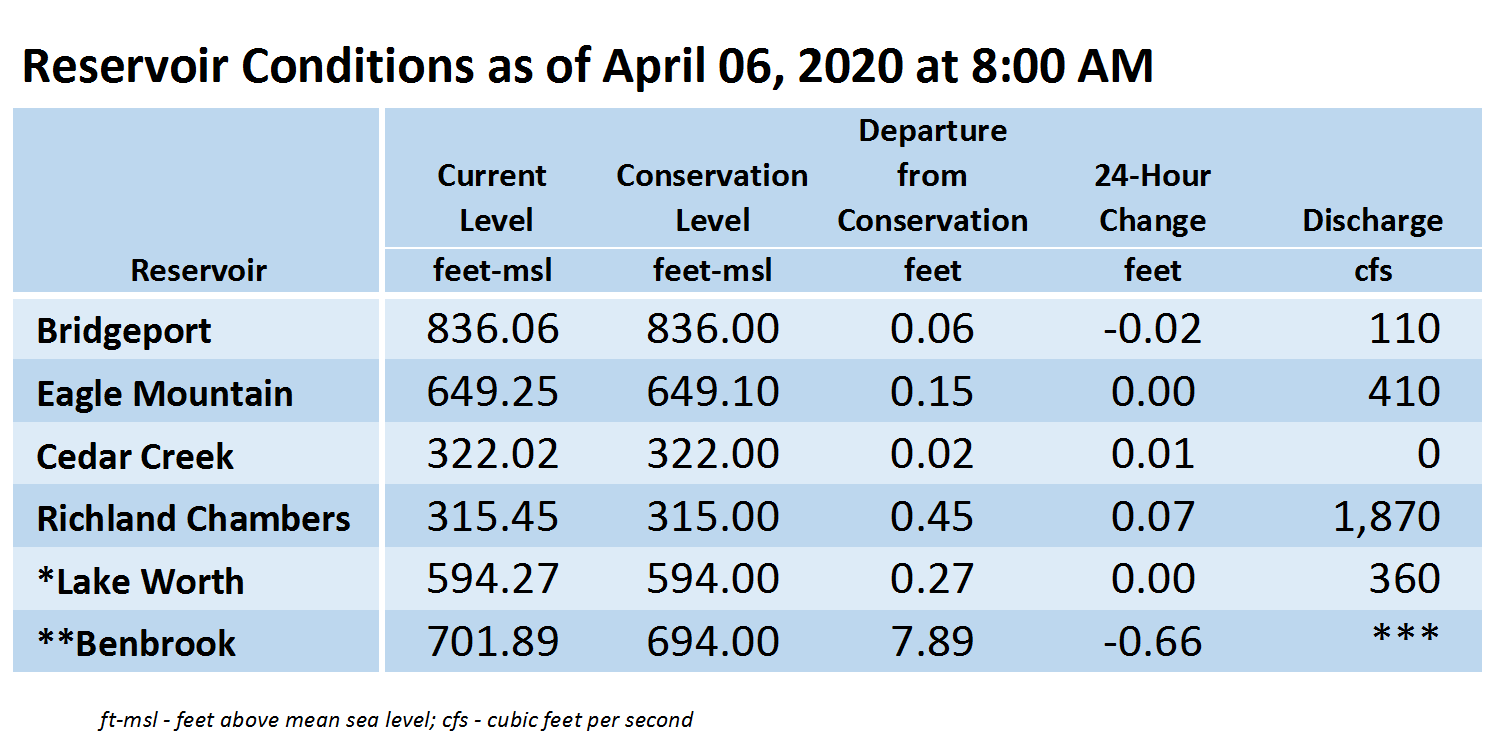 Reservoir Conditions as of April 06, 2020 at 8:00 AM

| Reservoir | Current Level feet-msl | Conservation Level feet-msl | Departure from Conservation feet | 24-Hour Change feet | Discharge cfs |
|---|---|---|---|---|---|
| Bridgeport | 836.06 | 836.00 | 0.06 | -0.02 | 110 |
| Eagle Mountain | 649.25 | 649.10 | 0.15 | 0.00 | 410 |
| Cedar Creek | 322.02 | 322.00 | 0.02 | 0.01 | 0 |
| Richland Chambers | 315.45 | 315.00 | 0.45 | 0.07 | 1,870 |
| *Lake Worth | 594.27 | 594.00 | 0.27 | 0.00 | 360 |
| **Benbrook | 701.89 | 694.00 | 7.89 | -0.66 | *** |

ft-msl - feet above mean sea level; cfs - cubic feet per second